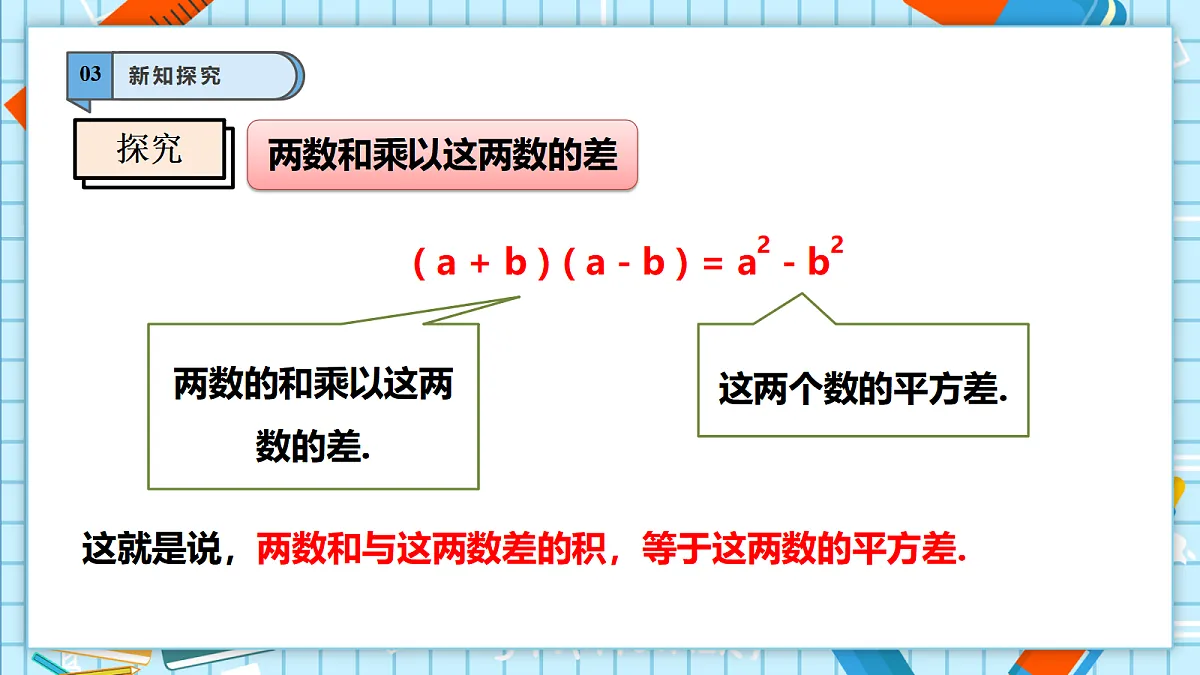 03 新知探究

探究

两数和乘以这两数的差

$(a+b)(a-b)=a^2-b^2$

两数的和乘以这两数的差.

这两个数的平方差.

这就是说，两数和与这两数差的积，等于这两数的平方差.